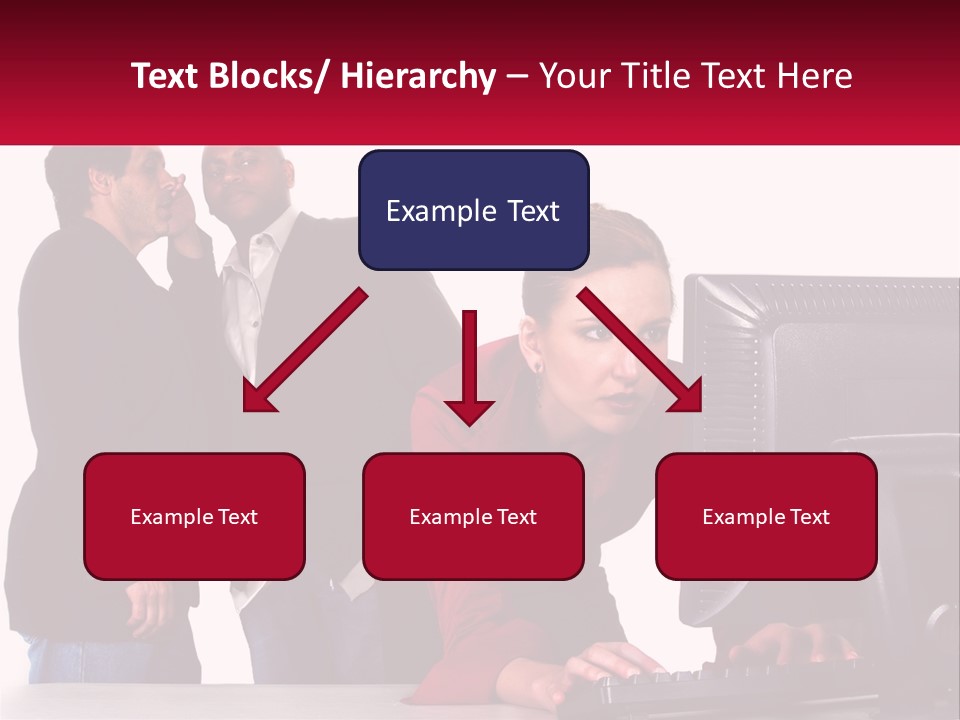 Text Blocks/ Hierarchy – Your Title Text Here

Example Text

Example Text

Example Text

Example Text